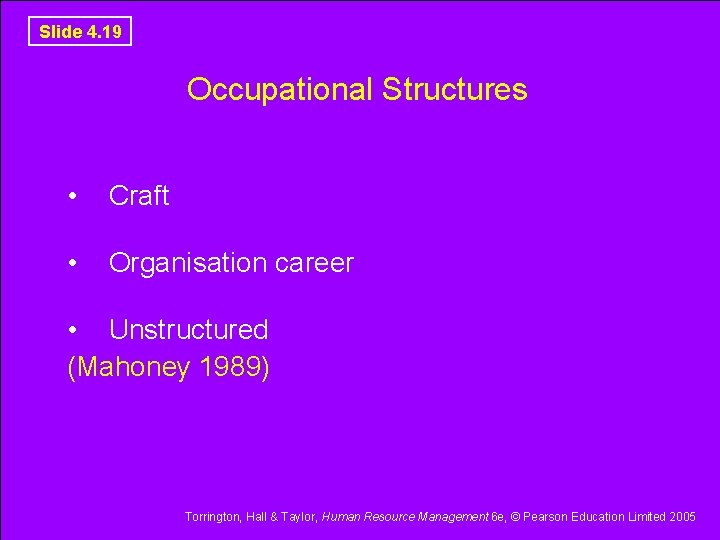 Slide 4.19

Occupational Structures

• Craft

• Organisation career

• Unstructured

(Mahoney 1989)

Torrington, Hall & Taylor, Human Resource Management 6e, © Pearson Education Limited 2005